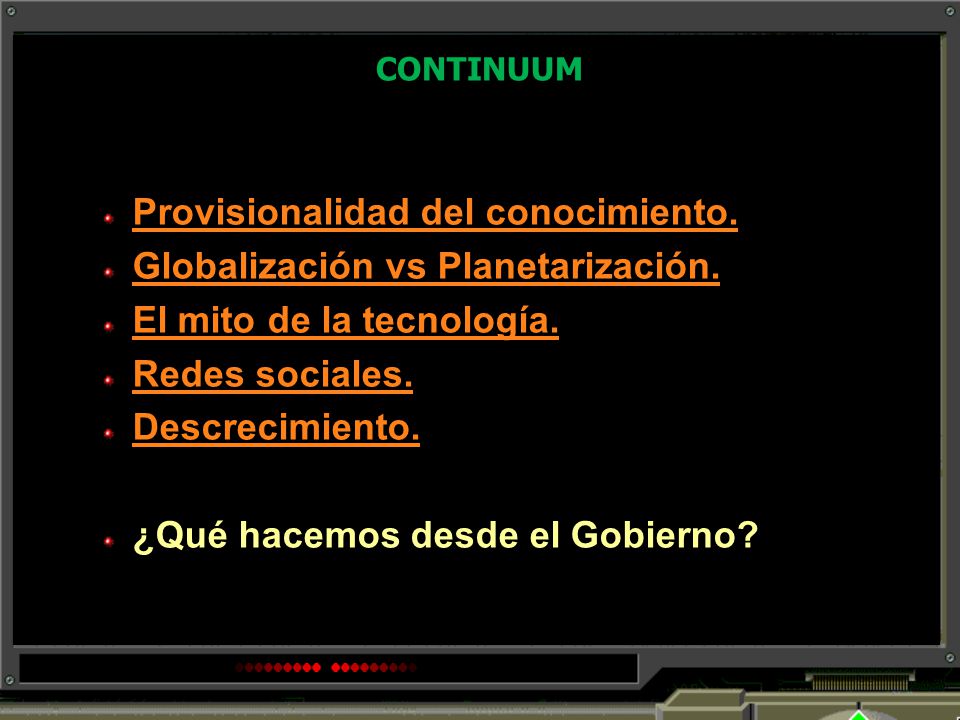 CONTINUUM

Provisionalidad del conocimiento.
Globalización vs Planetarización.
El mito de la tecnología.
Redes sociales.
Descrecimiento.

¿Qué hacemos desde el Gobierno?